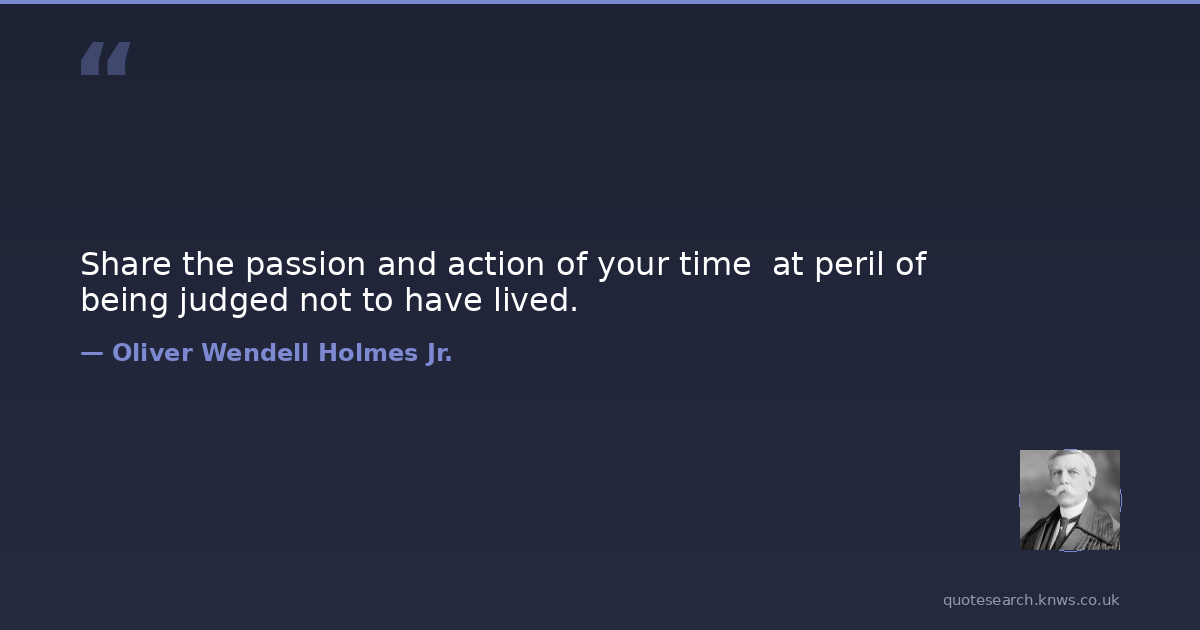 “

Share the passion and action of your time  at peril of being judged not to have lived.

— Oliver Wendell Holmes Jr.

quotesearch.knws.co.uk